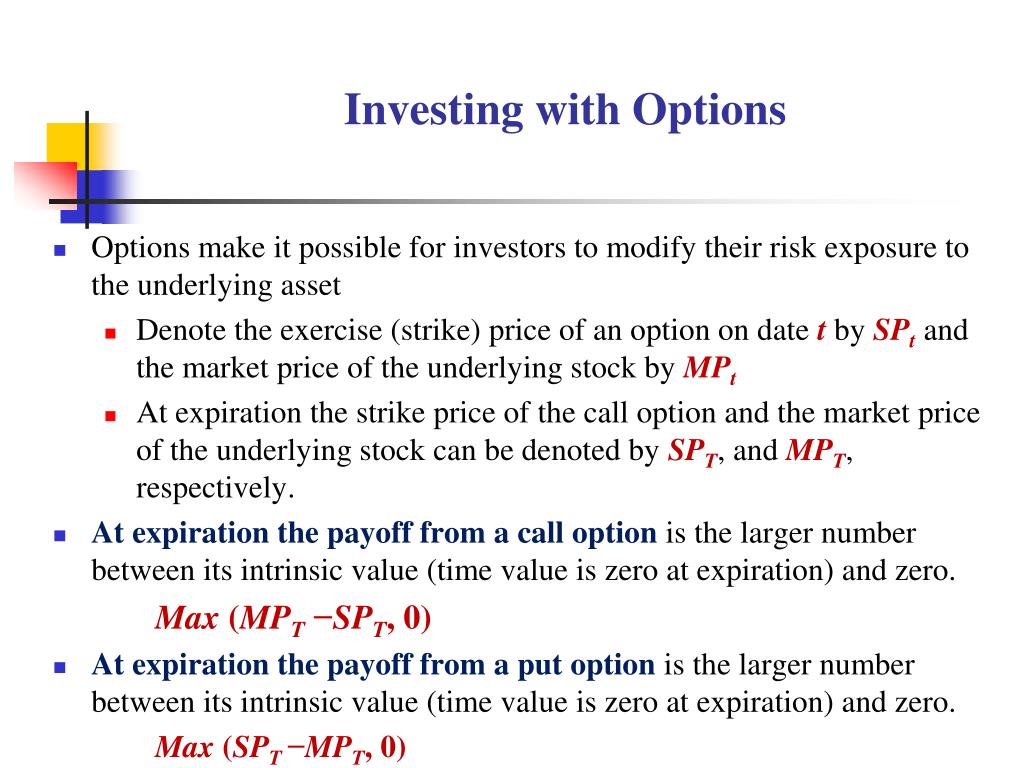 Investing with Options

Options make it possible for investors to modify their risk exposure to the underlying asset

Denote the exercise (strike) price of an option on date $t$ by $SP_t$ and the market price of the underlying stock by $MP_t$

At expiration the strike price of the call option and the market price of the underlying stock can be denoted by $SP_T$, and $MP_T$, respectively.

At expiration the payoff from a call option is the larger number between its intrinsic value (time value is zero at expiration) and zero.

$Max\ (MP_T - SP_T, 0)$

At expiration the payoff from a put option is the larger number between its intrinsic value (time value is zero at expiration) and zero.

$Max\ (SP_T - MP_T, 0)$